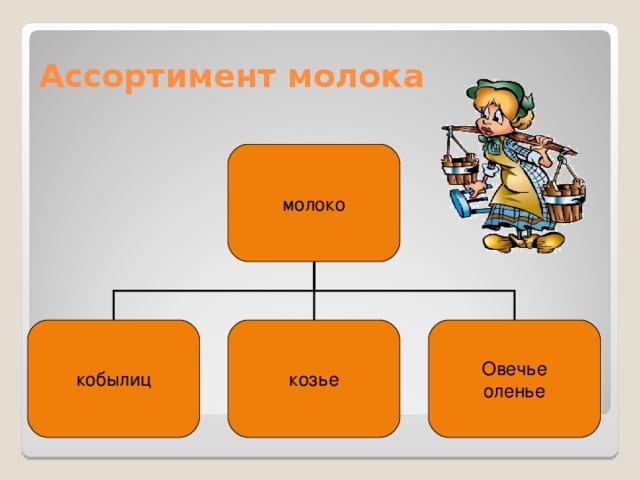 Ассортимент молока

молоко

кобылиц

козье

Овечье
оленье